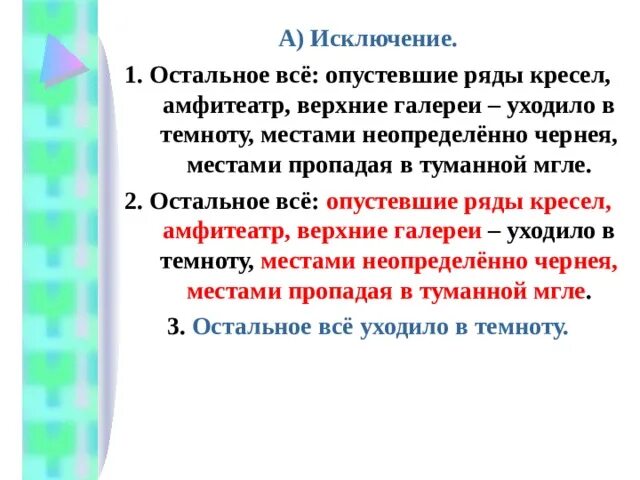 А) Исключение.

1. Остальное всё: опустевшие ряды кресел, амфитеатр, верхние галереи – уходило в темноту, местами неопределённо чернея, местами пропадая в туманной мгле.

2. Остальное всё: опустевшие ряды кресел, амфитеатр, верхние галереи – уходило в темноту, местами неопределённо чернея, местами пропадая в туманной мгле.

3. Остальное всё уходило в темноту.